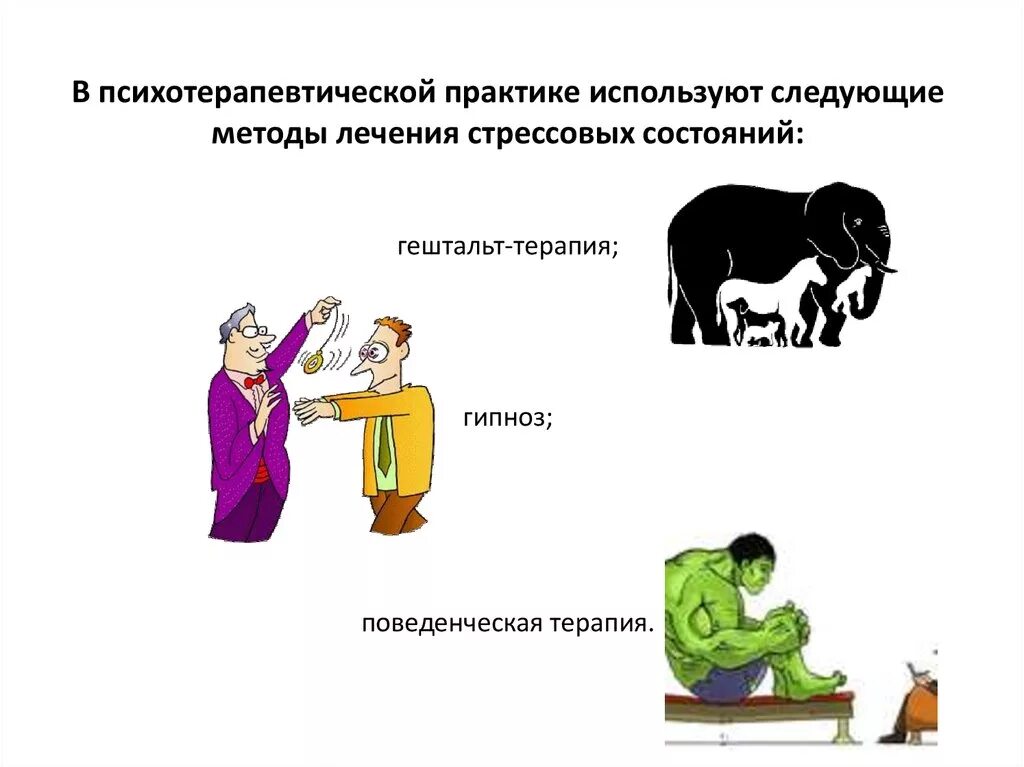 В психотерапевтической практике используют следующие методы лечения стрессовых состояний:

гештальт-терапия;

гипноз;

поведенческая терапия.